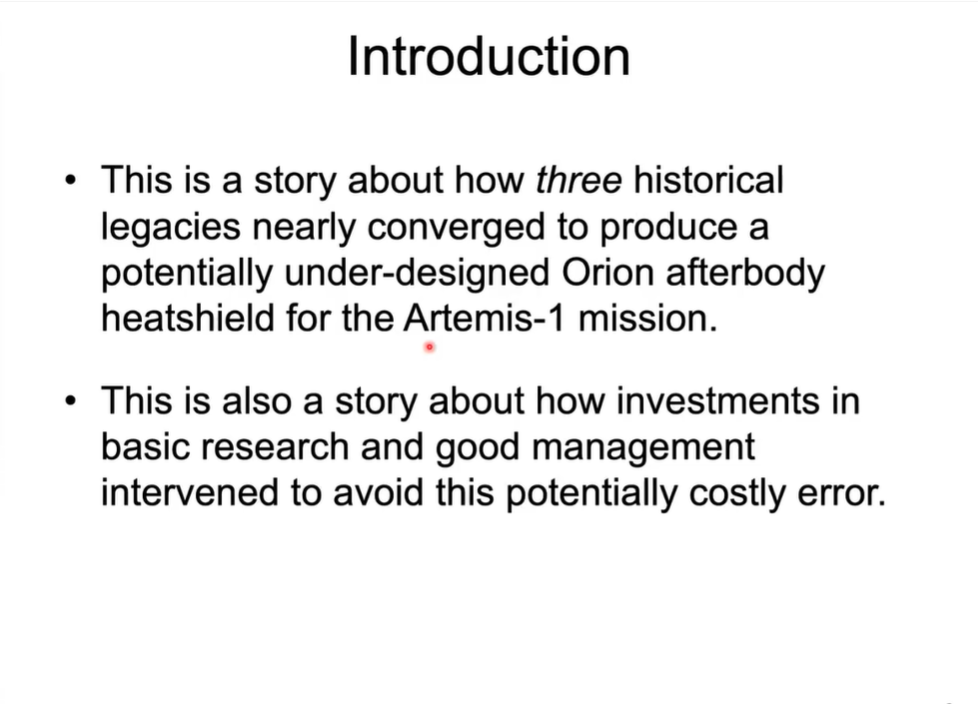 Introduction

• This is a story about how three historical legacies nearly converged to produce a potentially under-designed Orion afterbody heatshield for the Artemis-1 mission.

• This is also a story about how investments in basic research and good management intervened to avoid this potentially costly error.